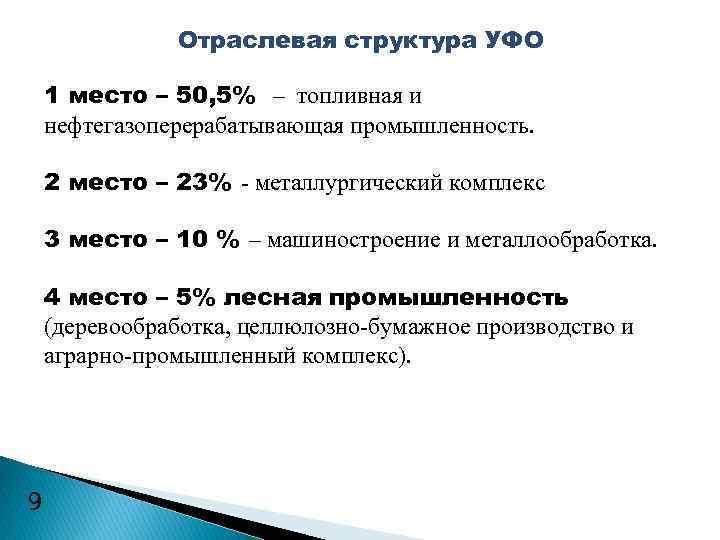 Отраслевая структура УФО

1 место – 50,5% – топливная и нефтегазоперерабатывающая промышленность.

2 место – 23% - металлургический комплекс

3 место – 10 % – машиностроение и металлообработка.

4 место – 5% лесная промышленность (деревообработка, целлюлозно-бумажное производство и аграрно-промышленный комплекс).

9